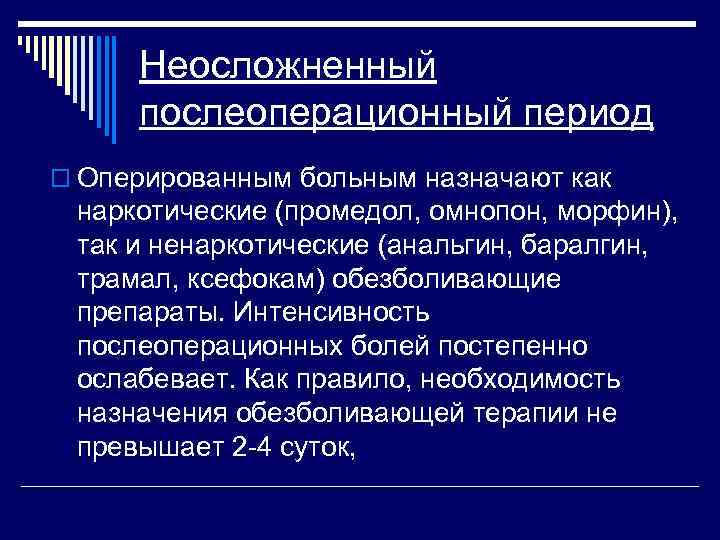 Неосложненный послеоперационный период

Оперированным больным назначают как наркотические (промедол, омнопон, морфин), так и ненаркотические (анальгин, баралгин, трамал, ксефокам) обезболивающие препараты. Интенсивность послеоперационных болей постепенно ослабевает. Как правило, необходимость назначения обезболивающей терапии не превышает 2-4 суток,